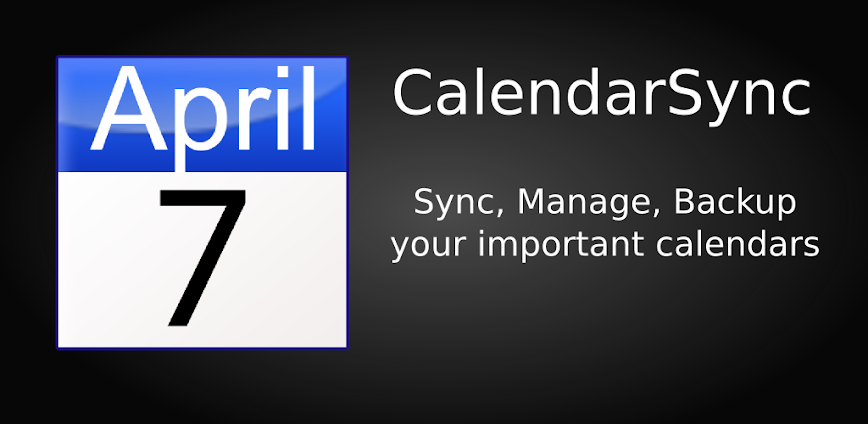 April
7

CalendarSync

Sync, Manage, Backup your important calendars